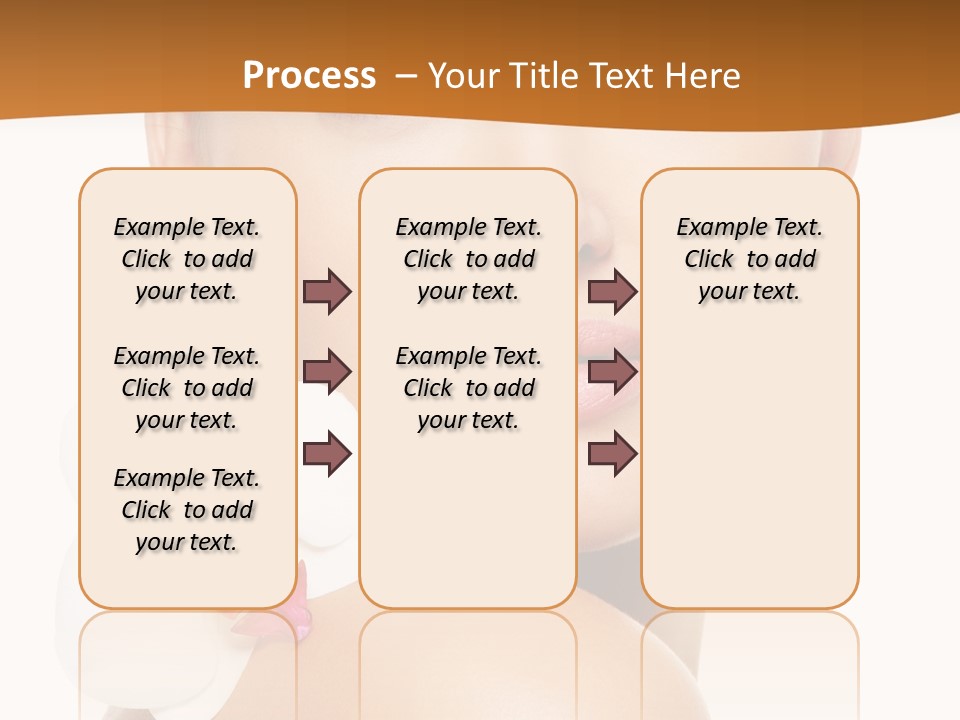 Process – Your Title Text Here

Example Text. Click to add your text.

Example Text. Click to add your text.

Example Text. Click to add your text.

Example Text. Click to add your text.

Example Text. Click to add your text.

Example Text. Click to add your text.